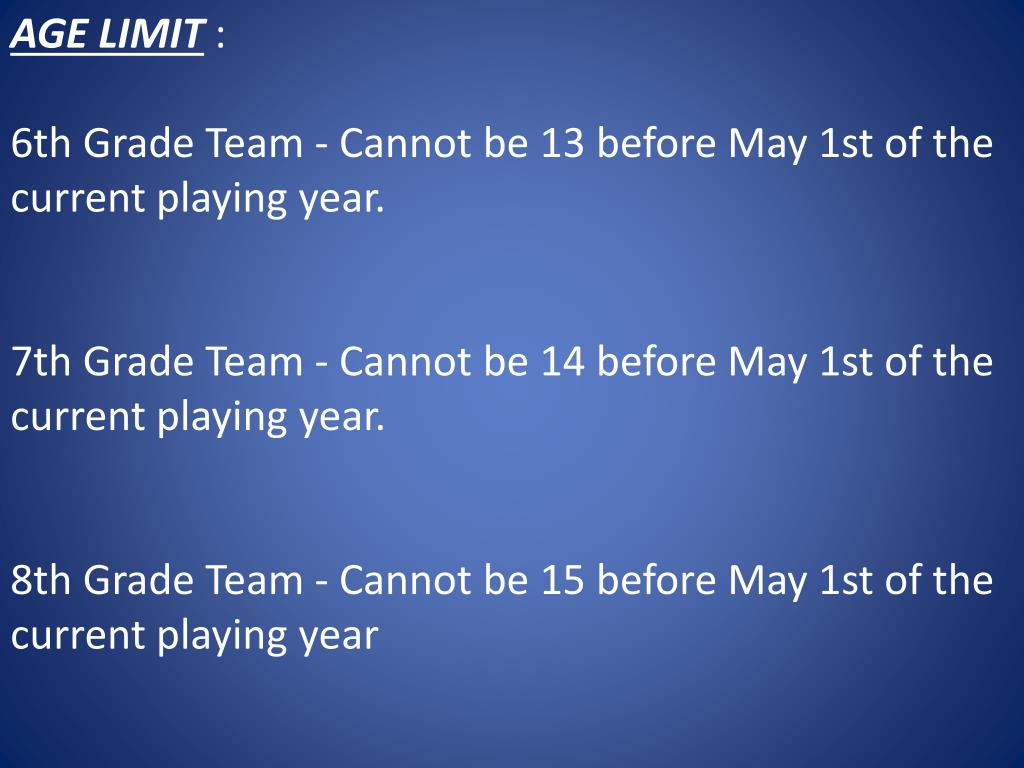 AGE LIMIT :

6th Grade Team - Cannot be 13 before May 1st of the current playing year.

7th Grade Team - Cannot be 14 before May 1st of the current playing year.

8th Grade Team - Cannot be 15 before May 1st of the current playing year